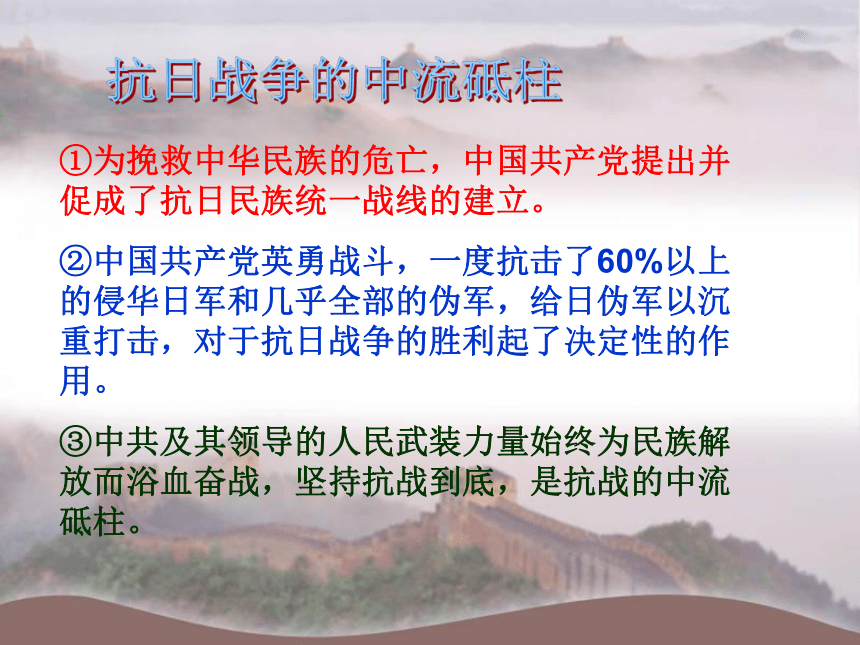 抗日战争的中流砥柱

①为挽救中华民族的危亡，中国共产党提出并促成了抗日民族统一战线的建立。

②中国共产党英勇战斗，一度抗击了60%以上的侵华日军和几乎全部的伪军，给日伪军以沉重打击，对于抗日战争的胜利起了决定性的作用。

③中共及其领导的人民武装力量始终为民族解放而浴血奋战，坚持抗战到底，是抗战的中流砥柱。